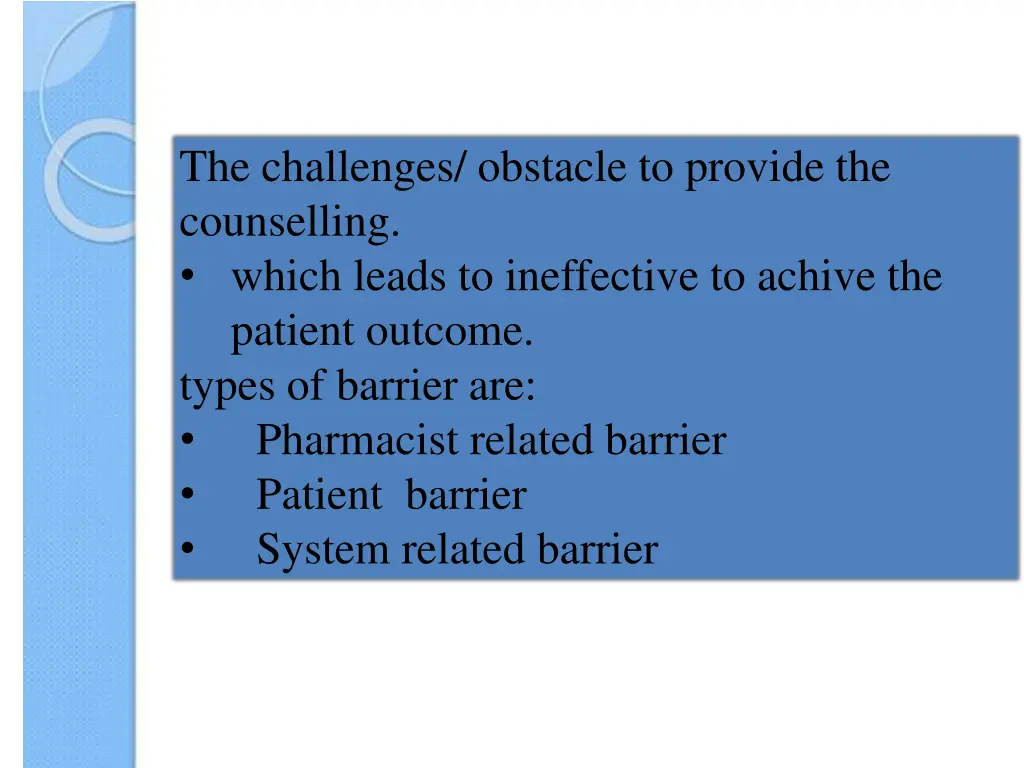 The challenges/ obstacle to provide the counselling.
• which leads to ineffective to achive the patient outcome.
types of barrier are:
• Pharmacist related barrier
• Patient barrier
• System related barrier